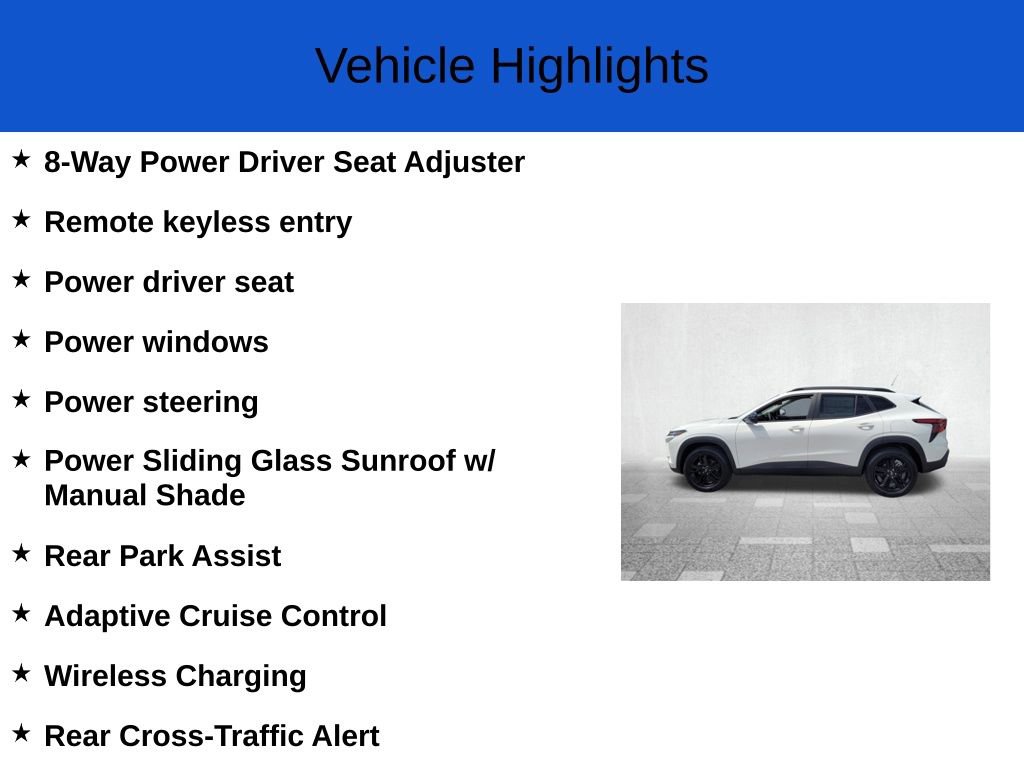 Vehicle Highlights

★ 8-Way Power Driver Seat Adjuster

★ Remote keyless entry

★ Power driver seat

★ Power windows

★ Power steering

★ Power Sliding Glass Sunroof w/ Manual Shade

★ Rear Park Assist

★ Adaptive Cruise Control

★ Wireless Charging

★ Rear Cross-Traffic Alert